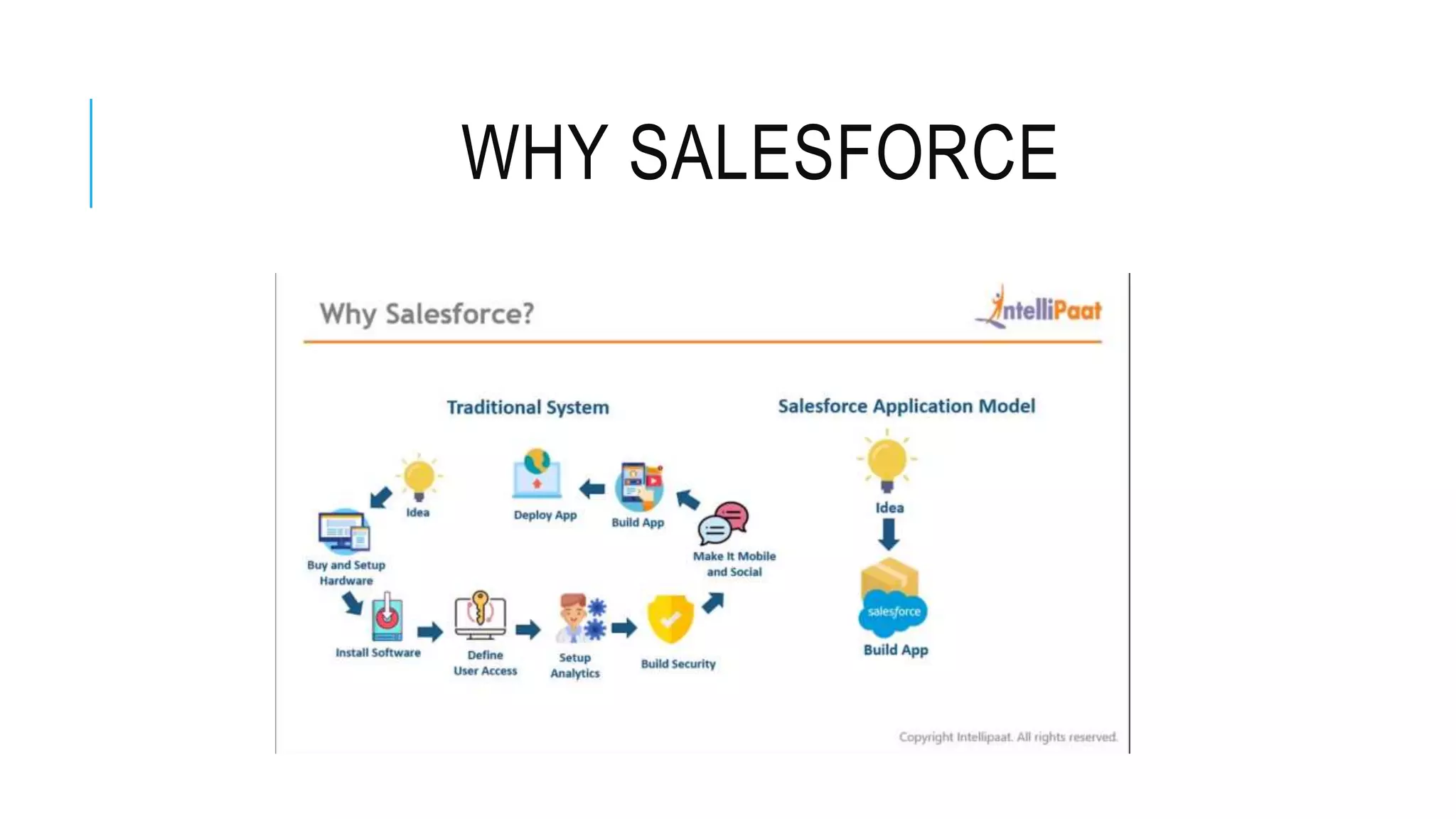 WHY SALESFORCE

Why Salesforce?

IntelliPaat

Traditional System

Idea

Buy and Setup Hardware

Install Software

Define User Access

Setup Analytics

Build Security

Make It Mobile and Social

Build App

Deploy App

Salesforce Application Model

Idea

salesforce

Build App

Copyright Intellipaat. All rights reserved.